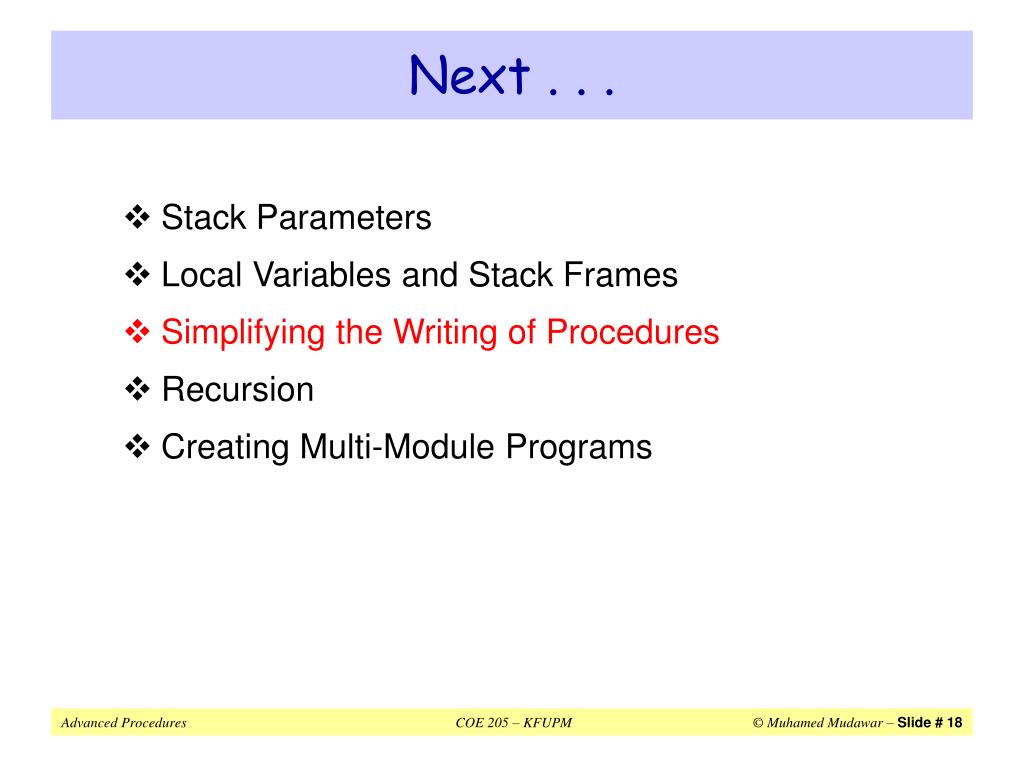 Next . . .

❖ Stack Parameters

❖ Local Variables and Stack Frames

❖ Simplifying the Writing of Procedures

❖ Recursion

❖ Creating Multi-Module Programs

Advanced Procedures COE 205 – KFUPM © Muhamed Mudawar – Slide # 18